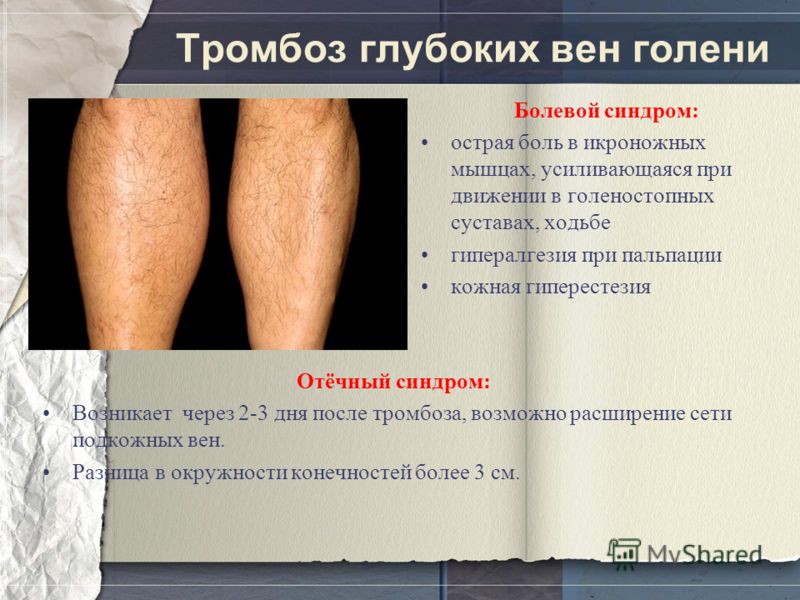 Тромбоз глубоких вен голени

Болевой синдром:

• острая боль в икроножных мышцах, усиливающаяся при движении в голеностопных суставах, ходьбе
• гипералгезия при пальпации
• кожная гиперестезия

Отёчный синдром:

• Возникает через 2-3 дня после тромбоза, возможно расширение сети подкожных вен.
• Разница в окружности конечностей более 3 см.

MyShared